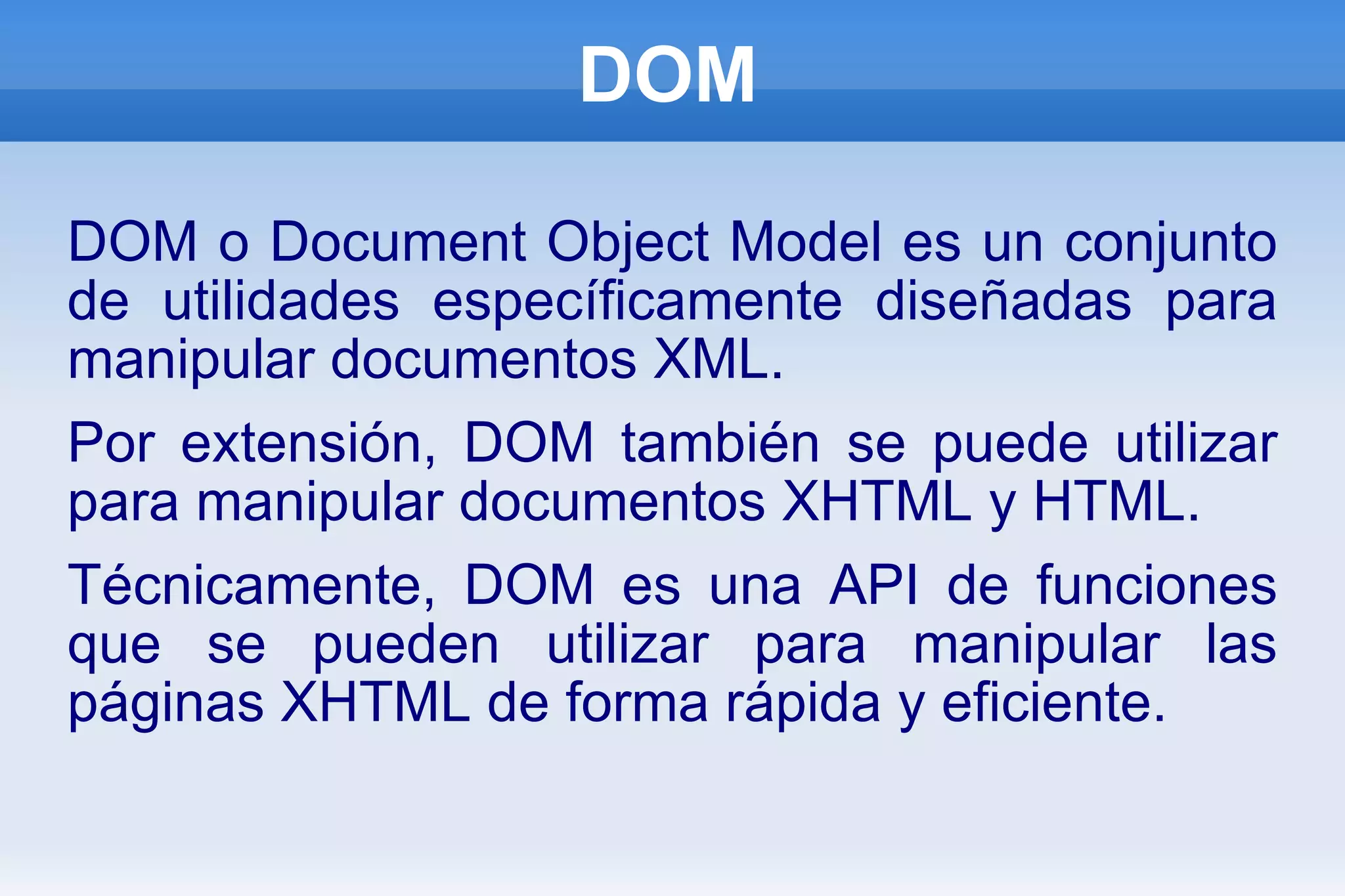 DOM

DOM o Document Object Model es un conjunto de utilidades específicamente diseñadas para manipular documentos XML.

Por extensión, DOM también se puede utilizar para manipular documentos XHTML y HTML.

Técnicamente, DOM es una API de funciones que se pueden utilizar para manipular las páginas XHTML de forma rápida y eficiente.